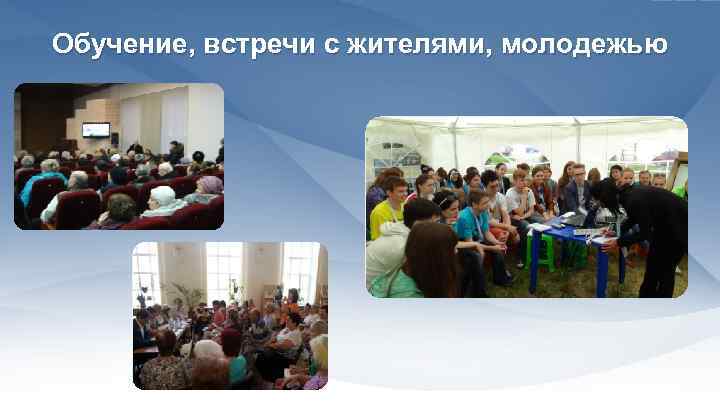 Обучение, встречи с жителями, молодежью